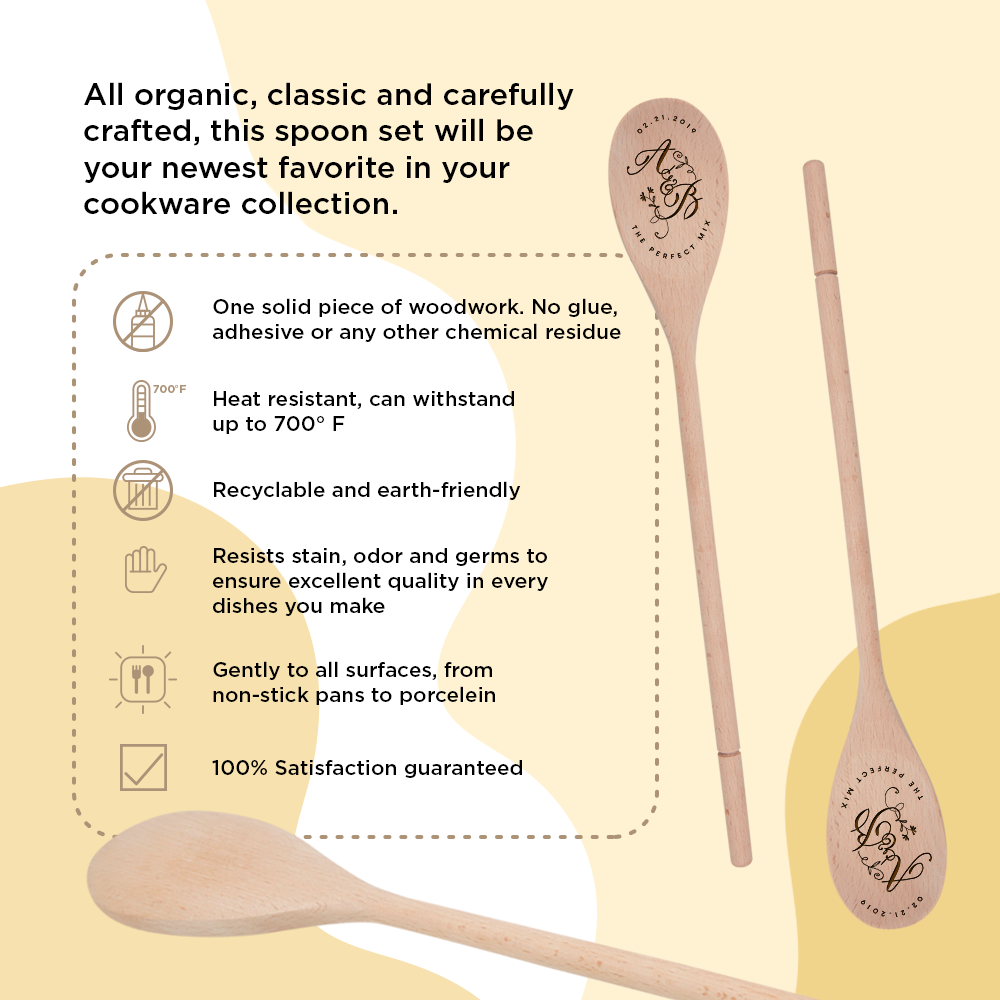 All organic, classic and carefully crafted, this spoon set will be your newest favorite in your cookware collection.

One solid piece of woodwork. No glue, adhesive or any other chemical residue

700°F

Heat resistant, can withstand up to 700° F

Recyclable and earth-friendly

Resists stain, odor and germs to ensure excellent quality in every dishes you make

Gently to all surfaces, from non-stick pans to porcelein

100% Satisfaction guaranteed

02.21.2019
A&B
THE PERFECT MIX

THE PERFECT MIX
A&B
02.21.2019